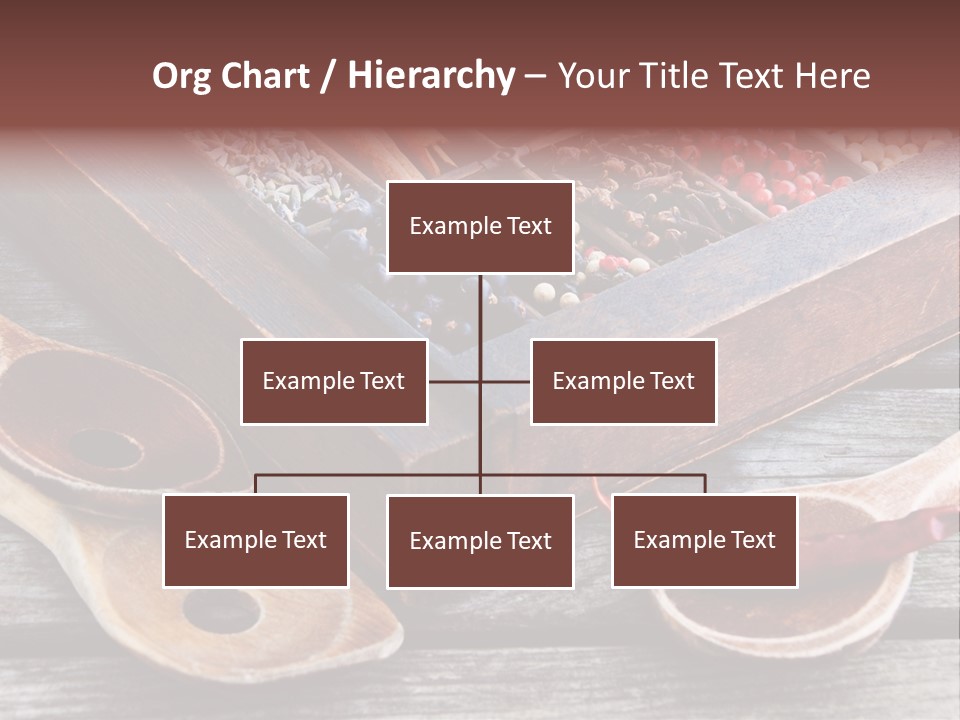 Org Chart / Hierarchy – Your Title Text Here

Example Text

Example Text

Example Text

Example Text

Example Text

Example Text